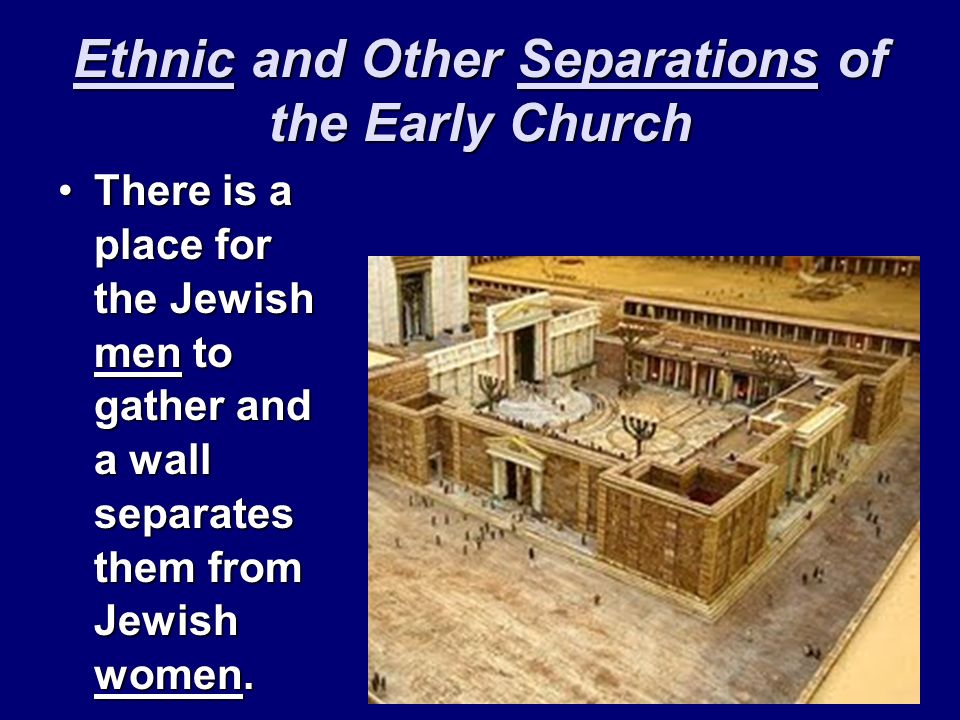 Ethnic and Other Separations of the Early Church

• There is a place for the Jewish men to gather and a wall separates them from Jewish women.